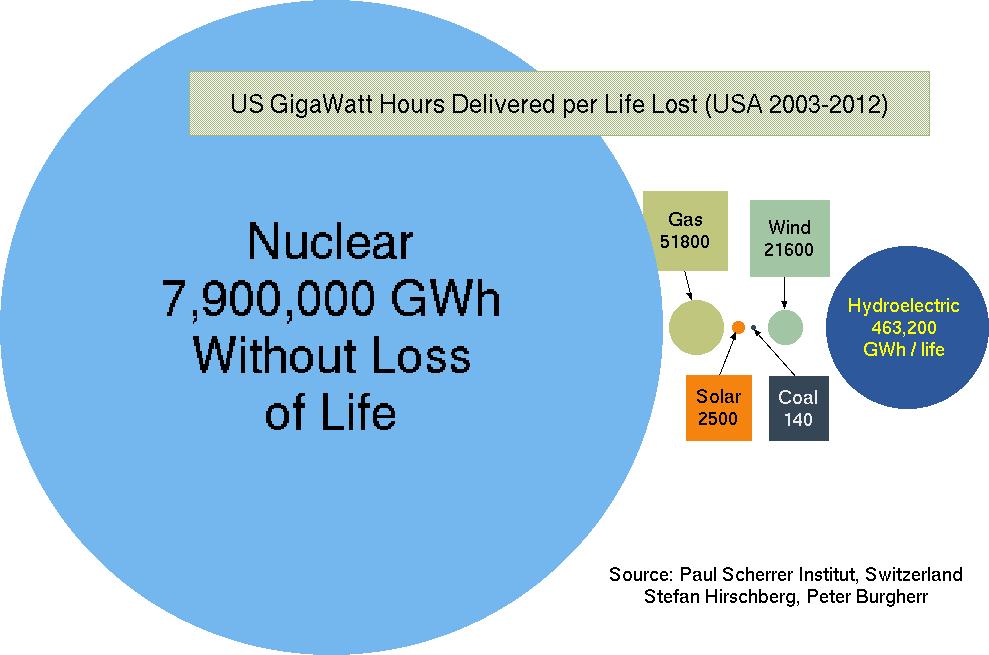 US GigaWatt Hours Delivered per Life Lost (USA 2003-2012)

Nuclear
7,900,000 GWh
Without Loss
of Life

Gas
51800

Wind
21600

Hydroelectric
463,200
GWh / life

Solar
2500

Coal
140

Source: Paul Scherrer Institut, Switzerland
Stefan Hirschberg, Peter Burgherr